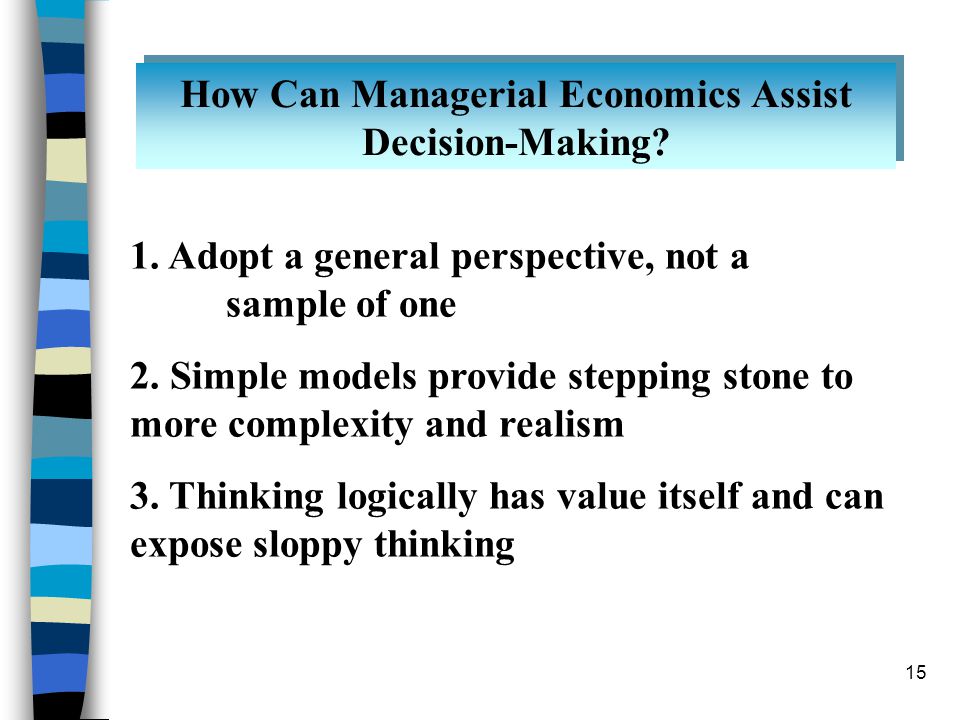 How Can Managerial Economics Assist Decision-Making?

1. Adopt a general perspective, not a sample of one

2. Simple models provide stepping stone to more complexity and realism

3. Thinking logically has value itself and can expose sloppy thinking

15